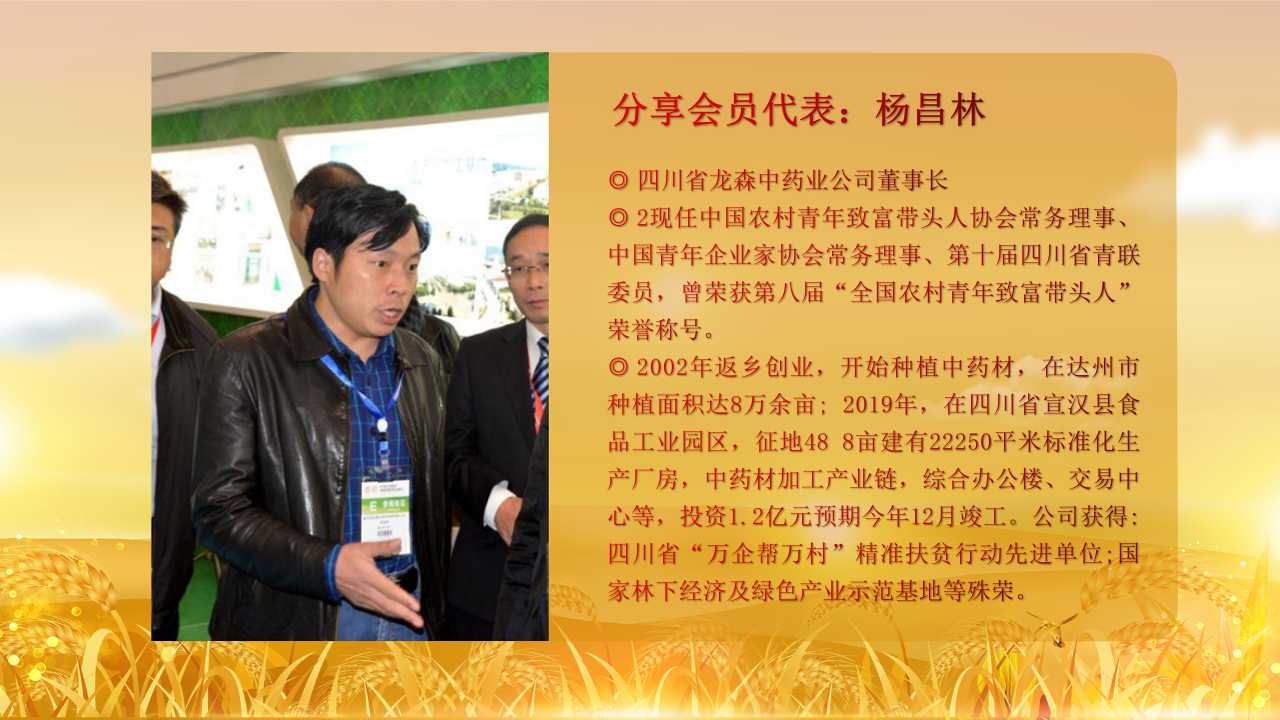 分享会员代表：杨昌林

◎ 四川省龙森中药业公司董事长
◎ 2现任中国农村青年致富带头人协会常务理事、中国青年企业家协会常务理事、第十届四川省青联委员，曾荣获第八届“全国农村青年致富带头人”荣誉称号。
◎ 2002年返乡创业，开始种植中药材，在达州市种植面积达8万余亩；2019年，在四川省宣汉县食品工业园区，征地48 8亩建有22250平米标准化生产厂房，中药材加工产业链，综合办公楼、交易中心等，投资1.2亿元预期今年12月竣工。公司获得：四川省“万企帮万村”精准扶贫行动先进单位;国家林下经济及绿色产业示范基地等殊荣。